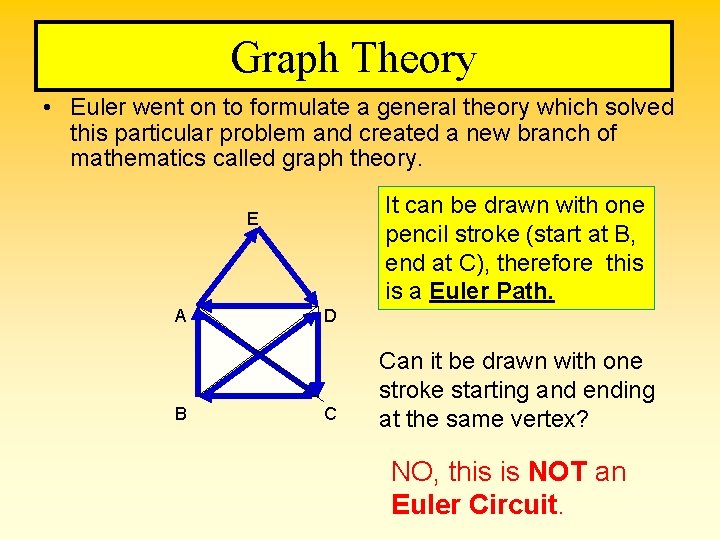 Graph Theory

• Euler went on to formulate a general theory which solved this particular problem and created a new branch of mathematics called graph theory.

E

A

D

B

C

It can be drawn with one pencil stroke (start at B, end at C), therefore this is a Euler Path.

Can it be drawn with one stroke starting and ending at the same vertex?

NO, this is NOT an Euler Circuit.